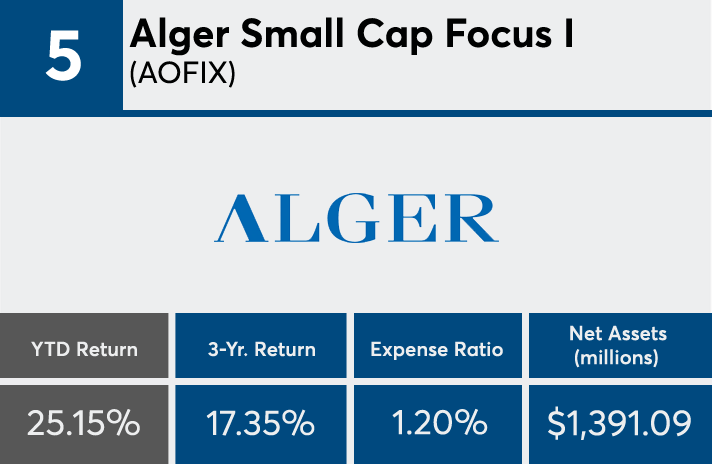 5 Alger Small Cap Focus I (AOFIX)

ALGER

| YTD Return | 3-Yr. Return | Expense Ratio | Net Assets (millions) |
|---|---|---|---|
| 25.15% | 17.35% | 1.20% | $1,391.09 |